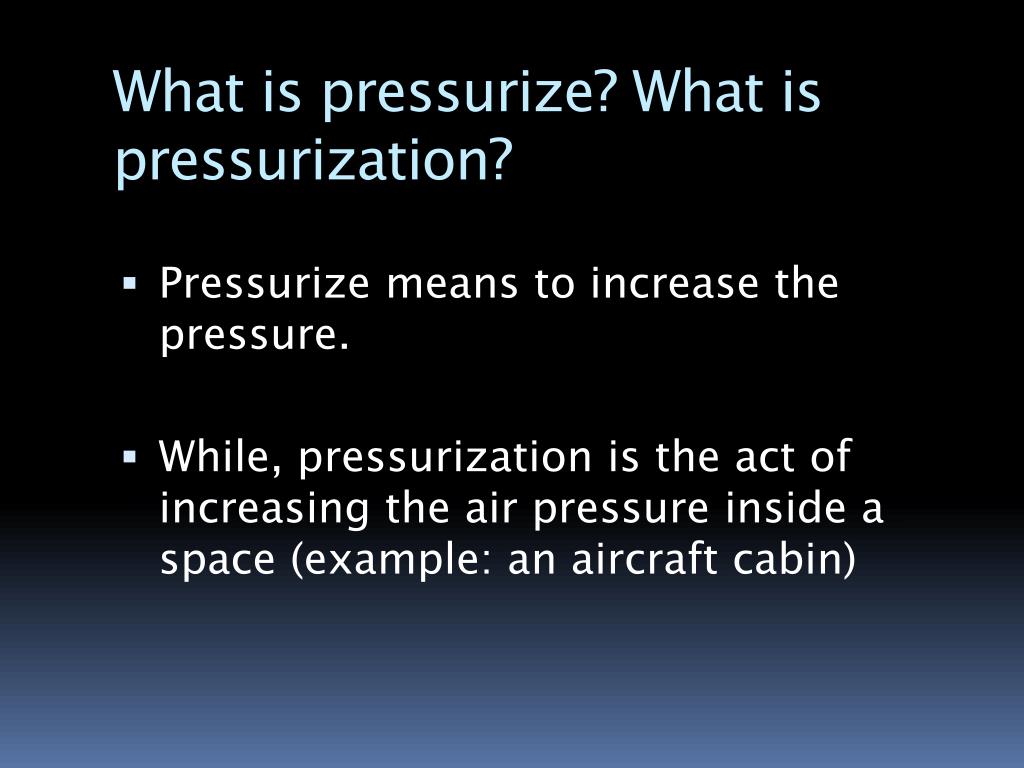 What is pressurize? What is pressurization?

▪ Pressurize means to increase the pressure.

▪ While, pressurization is the act of increasing the air pressure inside a space (example: an aircraft cabin)